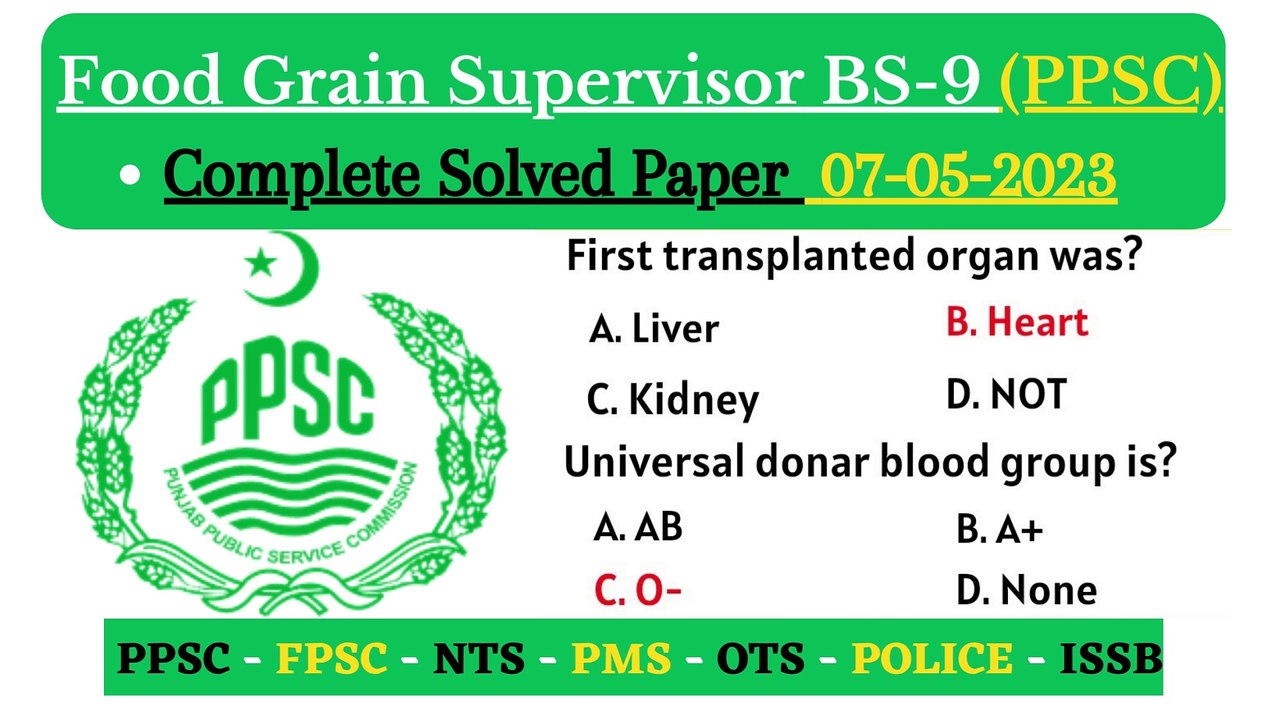 Food Grain Supervisor BS-9 (PPSC)

• Complete Solved Paper 07-05-2023

PPSC
PUNJAB PUBLIC SERVICE COMMISSION

First transplanted organ was?

A. Liver
B. Heart
C. Kidney
D. NOT

Universal donar blood group is?

A. AB
B. A+
C. O-
D. None

PPSC - FPSC - NTS - PMS - OTS - POLICE - ISSB